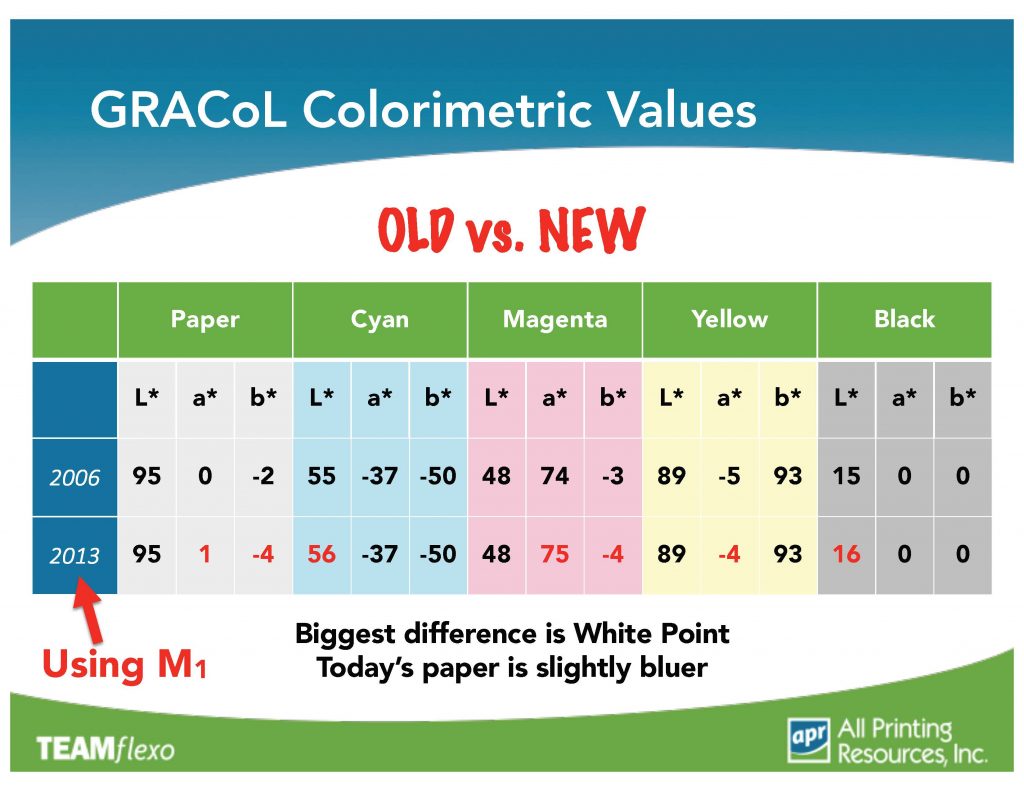 GRACoL Colorimetric Values

OLD vs. NEW

| | Paper | | | Cyan | | | Magenta | | | Yellow | | | Black | | |
|---|---|---|---|---|---|---|---|---|---|---|---|---|---|---|---|
| | L* | a* | b* | L* | a* | b* | L* | a* | b* | L* | a* | b* | L* | a* | b* |
| 2006 | 95 | 0 | -2 | 55 | -37 | -50 | 48 | 74 | -3 | 89 | -5 | 93 | 15 | 0 | 0 |
| 2013 | 95 | 1 | -4 | 56 | -37 | -50 | 48 | 75 | -4 | 89 | -4 | 93 | 16 | 0 | 0 |

Using $M_1$

Biggest difference is White Point
Today's paper is slightly bluer

TEAMflexo

apr All Printing Resources, Inc.